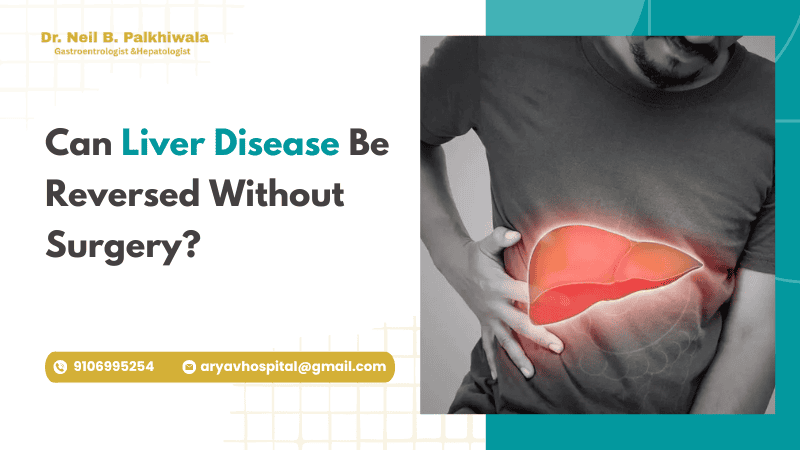 Dr. Neil B. Palkhiwala
Gastroentrologist &Hepatologist

Can Liver Disease Be Reversed Without Surgery?

9106995254 aryavhospital@gmail.com